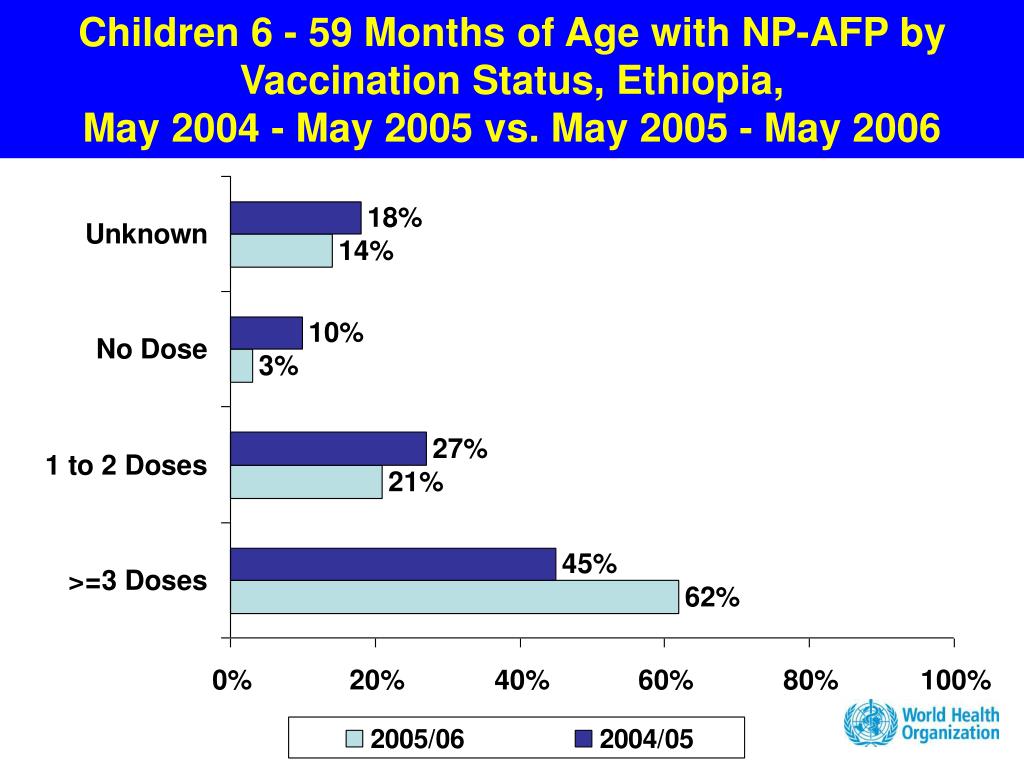 Children 6 - 59 Months of Age with NP-AFP by Vaccination Status, Ethiopia,
May 2004 - May 2005 vs. May 2005 - May 2006

Unknown
18%
14%
No Dose
10%
3%
1 to 2 Doses
27%
21%
>=3 Doses
45%
62%

0%
20%
40%
60%
80%
100%

2005/06
2004/05

World Health Organization